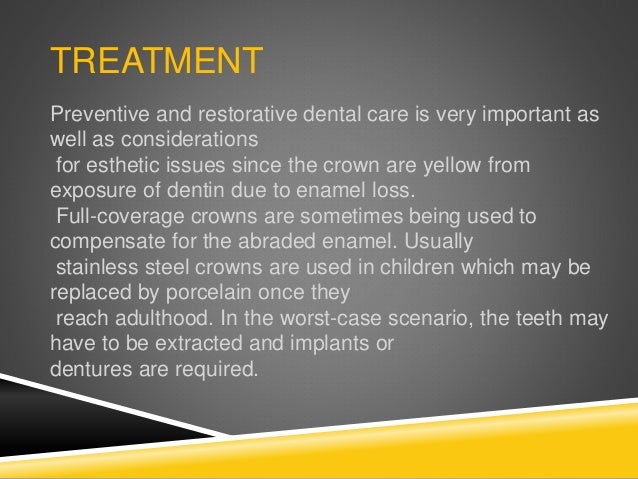 TREATMENT

Preventive and restorative dental care is very important as well as considerations for esthetic issues since the crown are yellow from exposure of dentin due to enamel loss. Full-coverage crowns are sometimes being used to compensate for the abraded enamel. Usually stainless steel crowns are used in children which may be replaced by porcelain once they reach adulthood. In the worst-case scenario, the teeth may have to be extracted and implants or dentures are required.